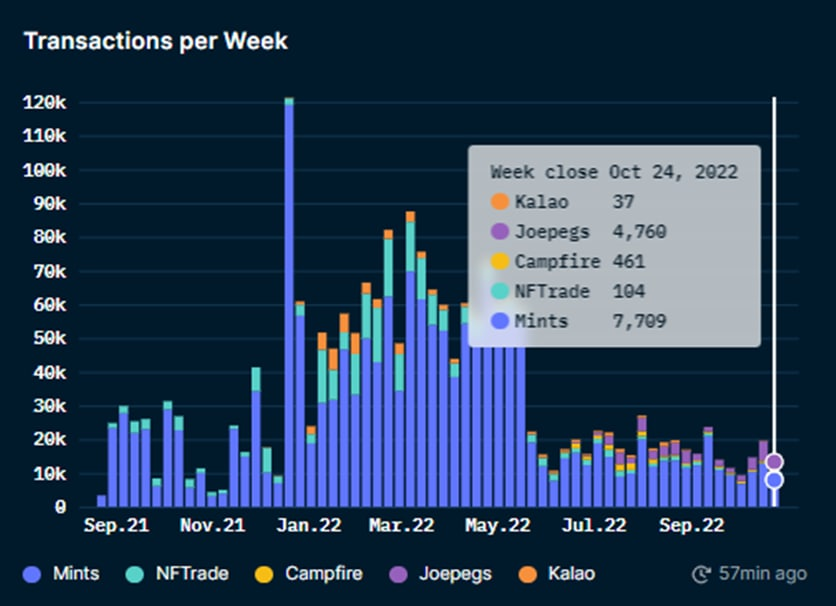 Transactions per Week

120k
110k
100k
90k
80k
70k
60k
50k
40k
30k
20k
10k
0

Week close Oct 24, 2022
Kalao 37
Joepegs 4,760
Campfire 461
NFTrade 104
Mints 7,709

Sep.21
Nov.21
Jan.22
Mar.22
May.22
Jul.22
Sep.22

Mints
NFTrade
Campfire
Joepegs
Kalao

57min ago